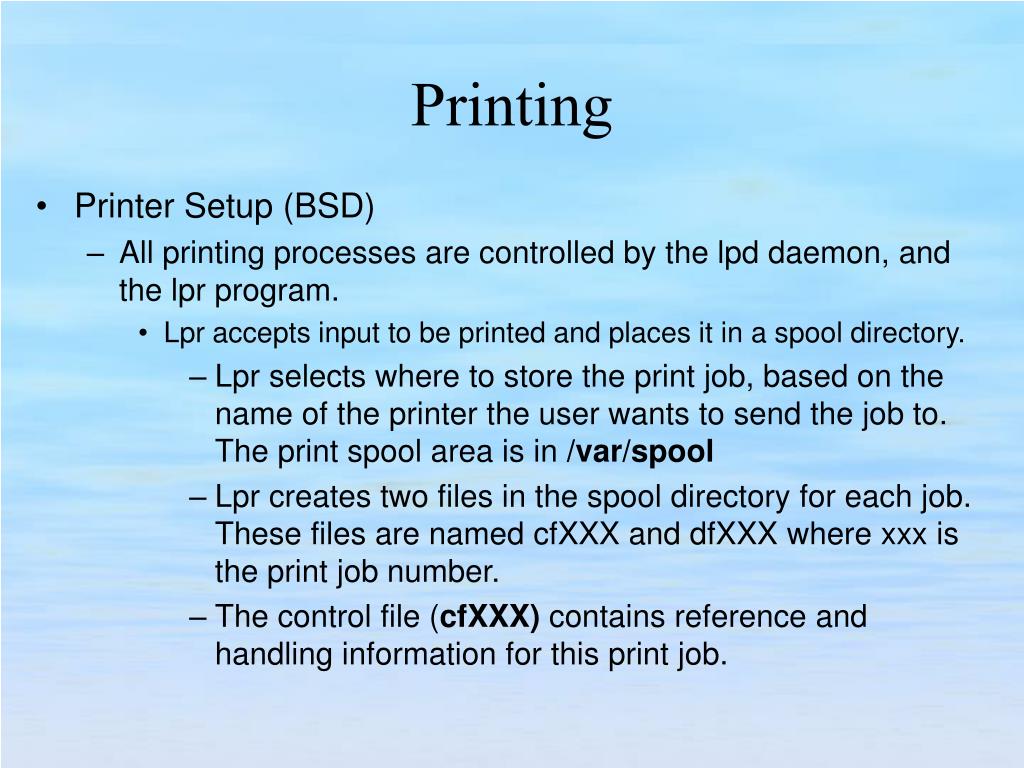 Printing

• Printer Setup (BSD)
– All printing processes are controlled by the lpd daemon, and the lpr program.
• Lpr accepts input to be printed and places it in a spool directory.
– Lpr selects where to store the print job, based on the name of the printer the user wants to send the job to. The print spool area is in /var/spool
– Lpr creates two files in the spool directory for each job. These files are named cfXXX and dfXXX where xxx is the print job number.
– The control file (cfXXX) contains reference and handling information for this print job.